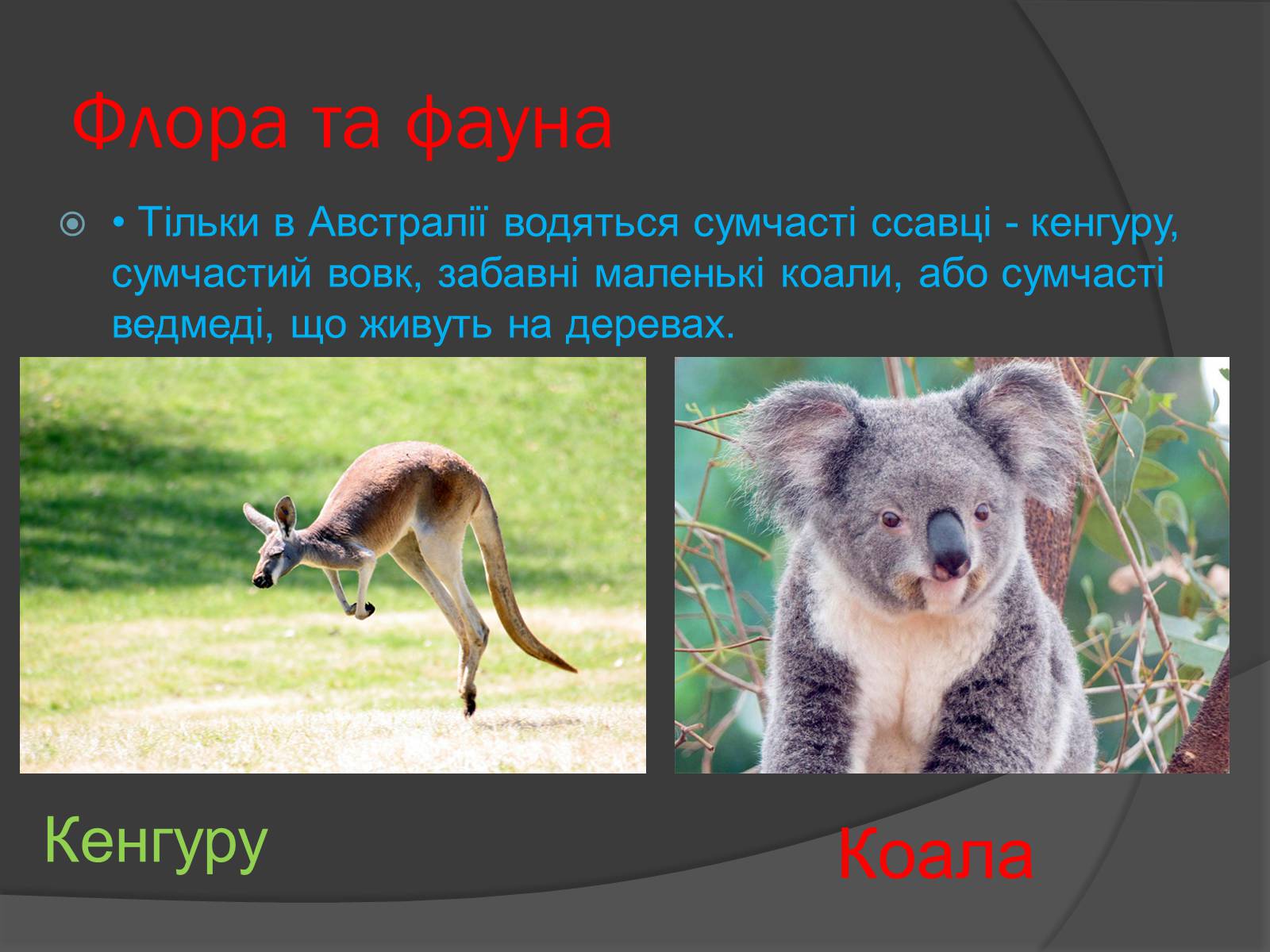 Флора та фауна

• Тільки в Австралії водяться сумчасті ссавці - кенгуру, сумчастий вовк, забавні маленькі коали, або сумчасті ведмеді, що живуть на деревах.

Кенгуру

Коала